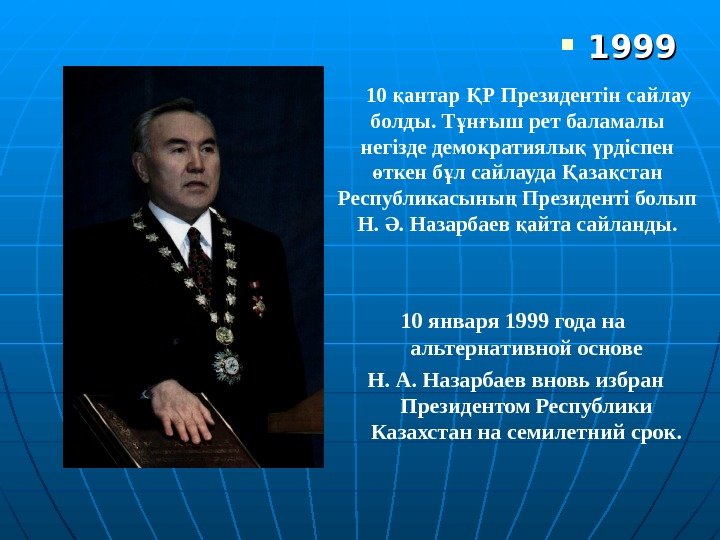 1999

10 қантар ҚР Президентін сайлау болды. Тұңғыш рет баламалы негізде демократиялық үрдіспен өткен бұл сайлауда Қазақстан Республикасының Президенті болып Н. Ә. Назарбаев қайта сайланды.

10 января 1999 года на альтернативной основе Н. А. Назарбаев вновь избран Президентом Республики Казахстан на семилетний срок.